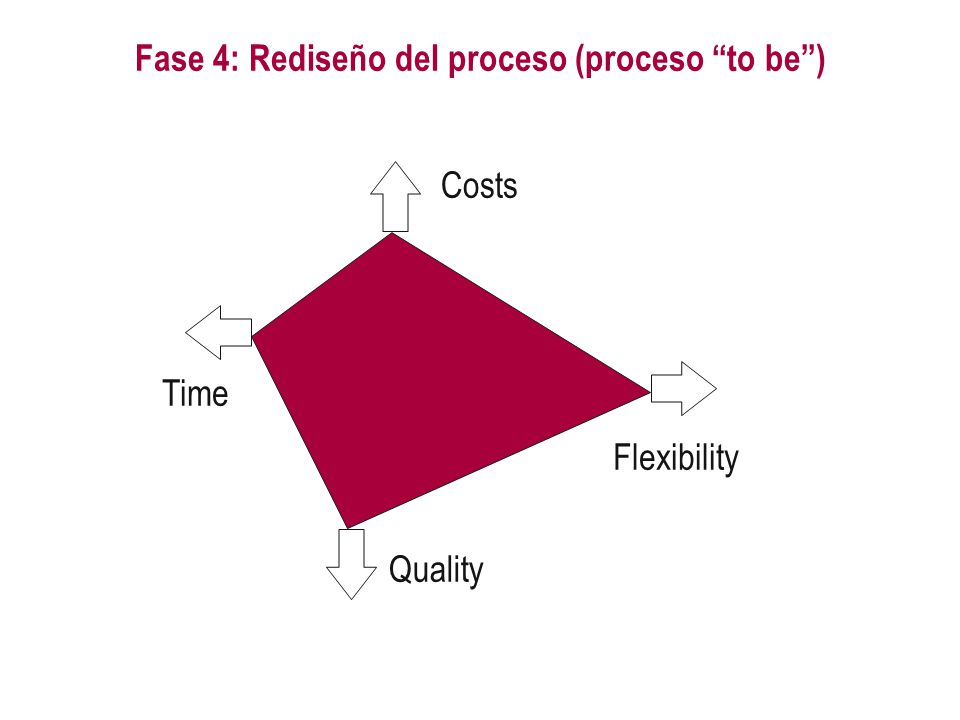 Fase 4: Rediseño del proceso (proceso “to be”)

Costs

Time

Flexibility

Quality